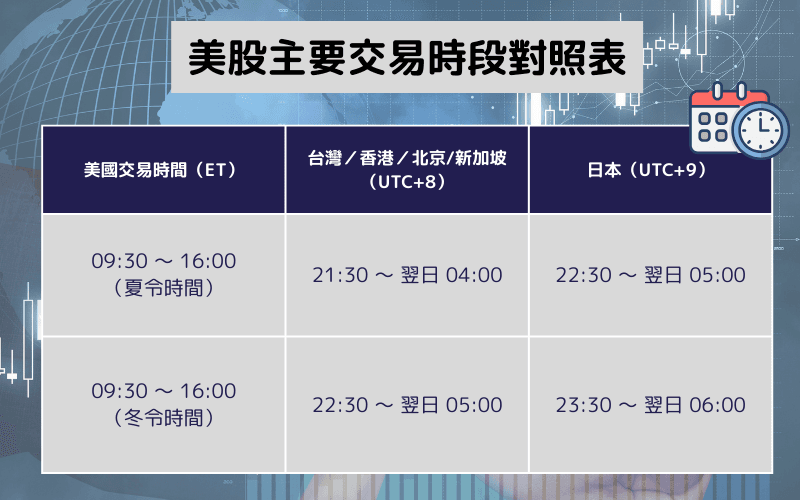 美股主要交易時段對照表

| 美國交易時間（ET） | 台灣／香港／北京/新加坡（UTC+8） | 日本（UTC+9） |
|---|---|---|
| 09:30 ～ 16:00（夏令時間） | 21:30 ～ 翌日 04:00 | 22:30 ～ 翌日 05:00 |
| 09:30 ～ 16:00（冬令時間） | 22:30 ～ 翌日 05:00 | 23:30 ～ 翌日 06:00 |